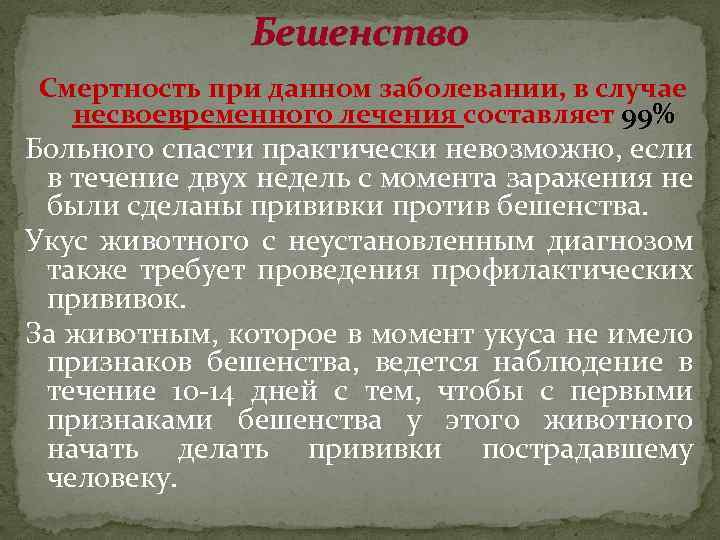 Бешенство

Смертность при данном заболевании, в случае несвоевременного лечения составляет 99%

Больного спасти практически невозможно, если в течение двух недель с момента заражения не были сделаны прививки против бешенства.

Укус животного с неустановленным диагнозом также требует проведения профилактических прививок.

За животным, которое в момент укуса не имело признаков бешенства, ведется наблюдение в течение 10-14 дней с тем, чтобы с первыми признаками бешенства у этого животного начать делать прививки пострадавшему человеку.